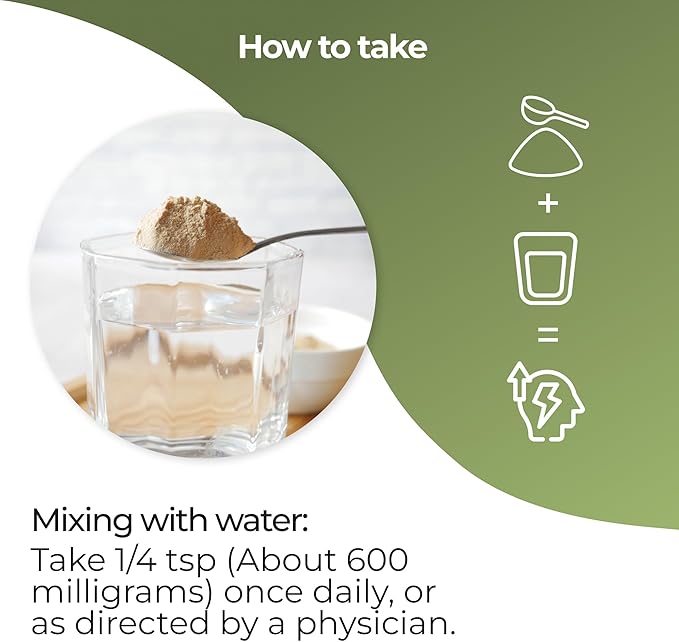 How to take

+

=

Mixing with water:
Take 1/4 tsp (About 600 milligrams) once daily, or as directed by a physician.